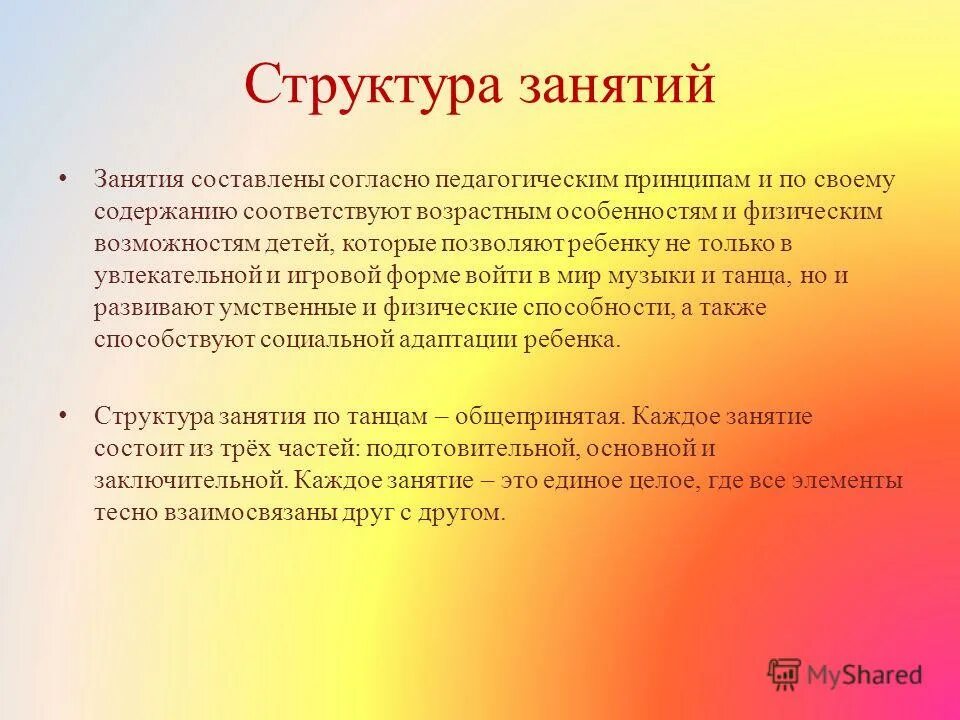 Структура занятий

• Занятия составлены согласно педагогическим принципам и по своему содержанию соответствуют возрастным особенностям и физическим возможностям детей, которые позволяют ребенку не только в увлекательной и игровой форме войти в мир музыки и танца, но и развивают умственные и физические способности, а также способствуют социальной адаптации ребенка.

• Структура занятия по танцам – общепринятая. Каждое занятие состоит из трёх частей: подготовительной, основной и заключительной. Каждое занятие – это единое целое, где все элементы тесно взаимосвязаны друг с другом.

MyShared